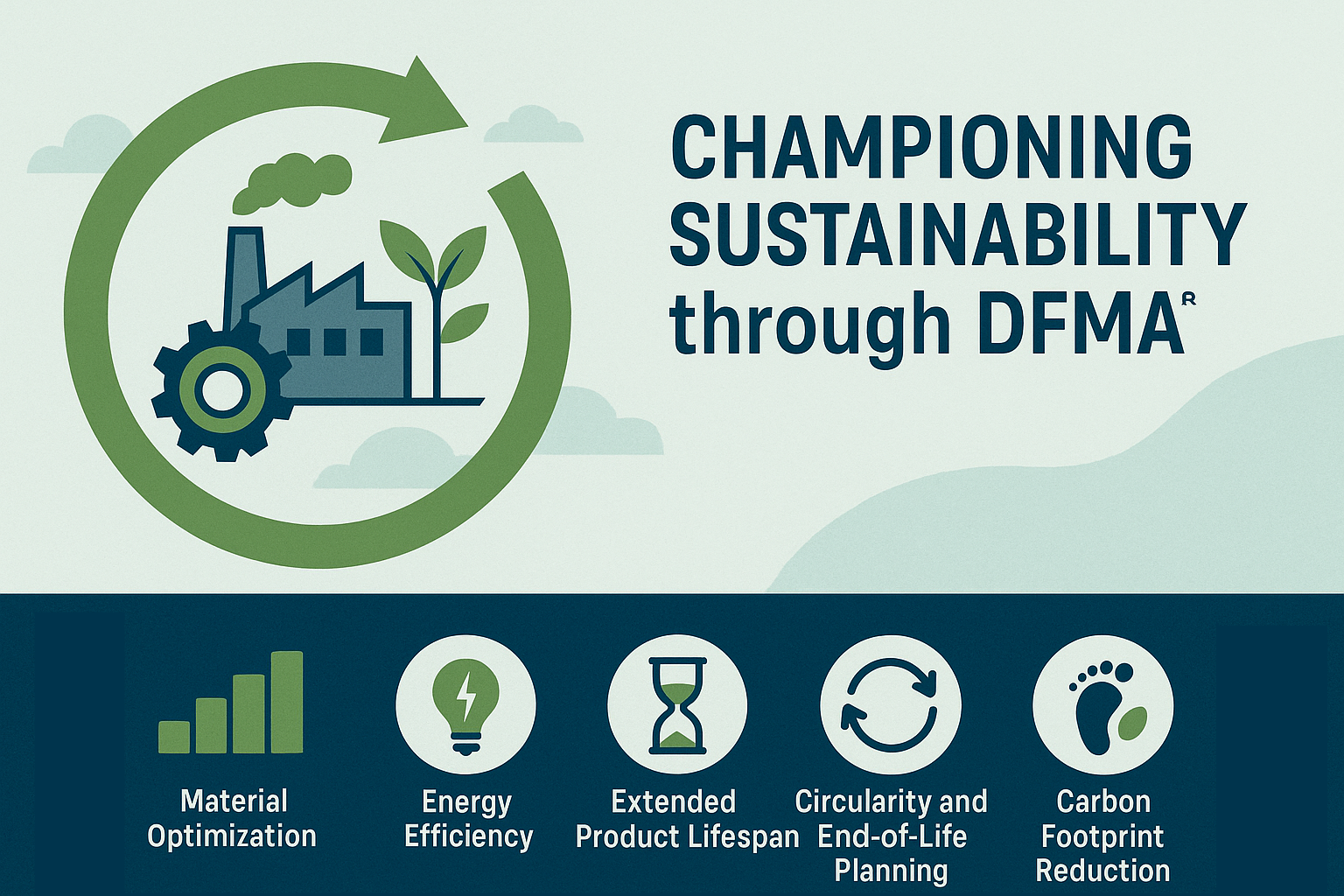 CHAMPIONING SUSTAINABILITY through DFMA®

Material Optimization

Energy Efficiency

Extended Product Lifespan

Circularity and End-of-Life Planning

Carbon Footprint Reduction